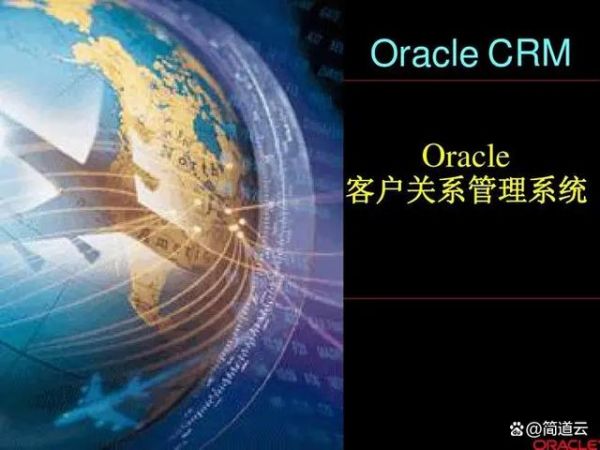 Oracle CRM

Oracle
客户关系管理系统

@简道云

ORACLE